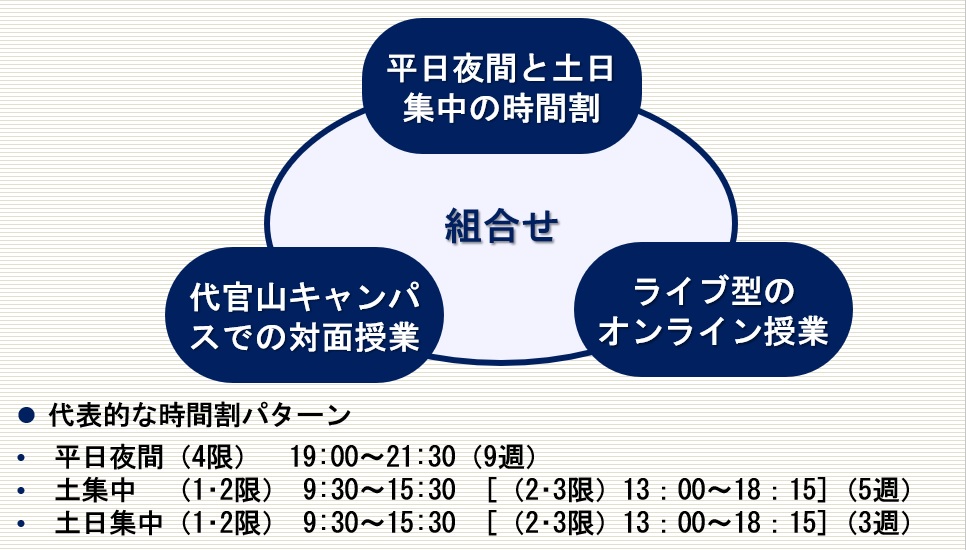 平日夜間と土日集中の時間割

組合せ

代官山キャンパスでの対面授業

ライブ型のオンライン授業

● 代表的な時間割パターン

• 平日夜間（4限） 19:00～21:30（9週）
• 土集中 （1･2限） 9:30～15:30 ［（2･3限）13：00～18：15］（5週）
• 土日集中（1･2限） 9:30～15:30 ［（2･3限）13：00～18：15］（3週）